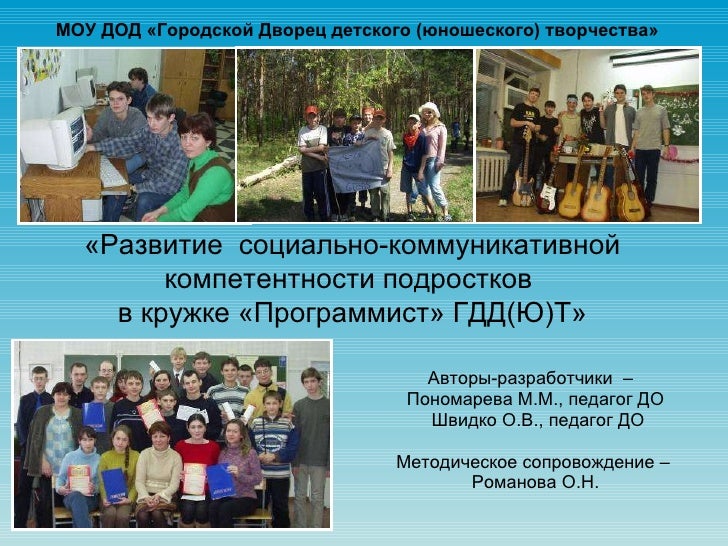 МОУ ДОД «Городской Дворец детского (юношеского) творчества»

«Развитие социально-коммуникативной компетентности подростков в кружке «Программист» ГДД(Ю)Т»

Авторы-разработчики –
Пономарева М.М., педагог ДО
Швидко О.В., педагог ДО

Методическое сопровождение –
Романова О.Н.